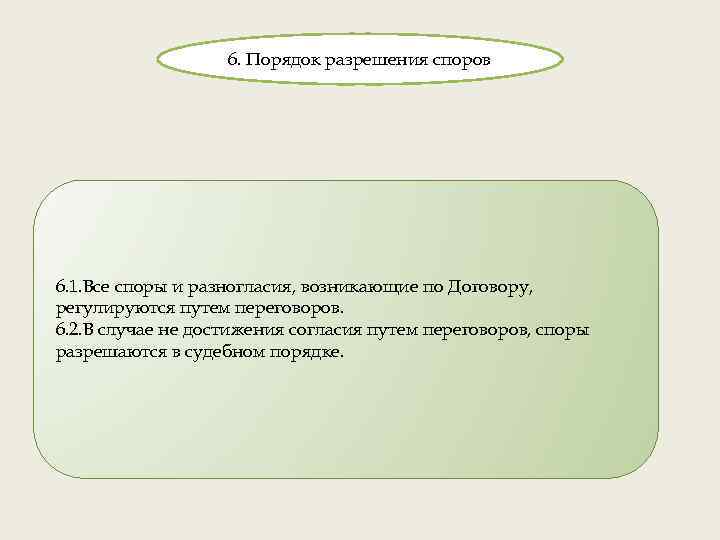 6. Порядок разрешения споров

6.1.Все споры и разногласия, возникающие по Договору, регулируются путем переговоров.
6.2.В случае не достижения согласия путем переговоров, споры разрешаются в судебном порядке.